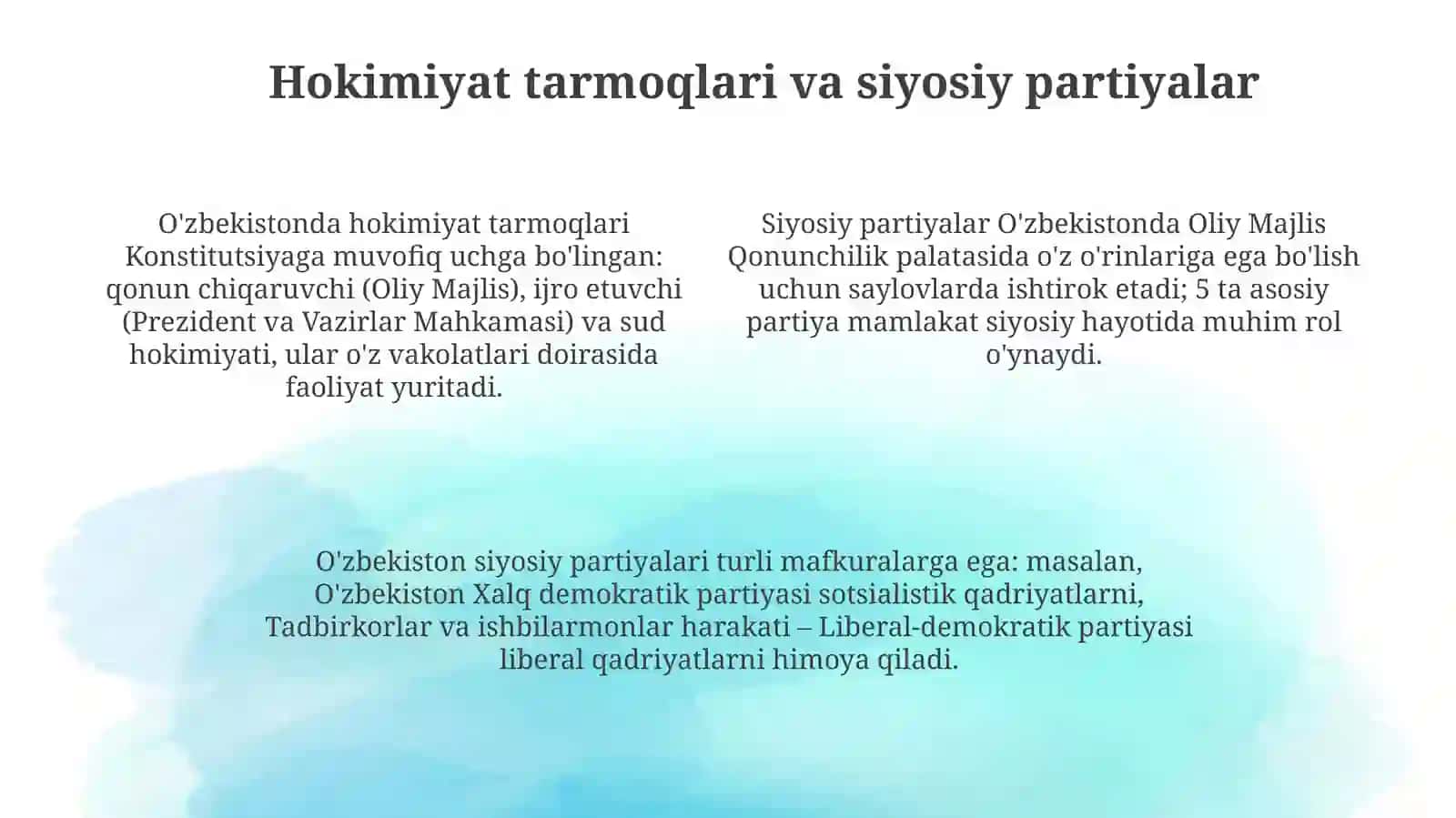 Hokimiyat tarmoqlari va siyosiy partiyalar

O'zbekistonda hokimiyat tarmoqlari Konstitutsiyaga muvofiq uchga bo'lingan: qonun chiqaruvchi (Oliy Majlis), ijro etuvchi (Prezident va Vazirlar Mahkamasi) va sud hokimiyati, ular o'z vakolatlari doirasida faoliyat yuritadi.

Siyosiy partiyalar O'zbekistonda Oliy Majlis Qonunchilik palatasida o'z o'rinlariga ega bo'lish uchun saylovlarda ishtirok etadi; 5 ta asosiy partiya mamlakat siyosiy hayotida muhim rol o'ynaydi.

O'zbekiston siyosiy partiyalari turli mafkuralarga ega: masalan, O'zbekiston Xalq demokratik partiyasi sotsialistik qadriyatlarni, Tadbirkorlar va ishbilarmonlar harakati – Liberal-demokratik partiyasi liberal qadriyatlarni himoya qiladi.